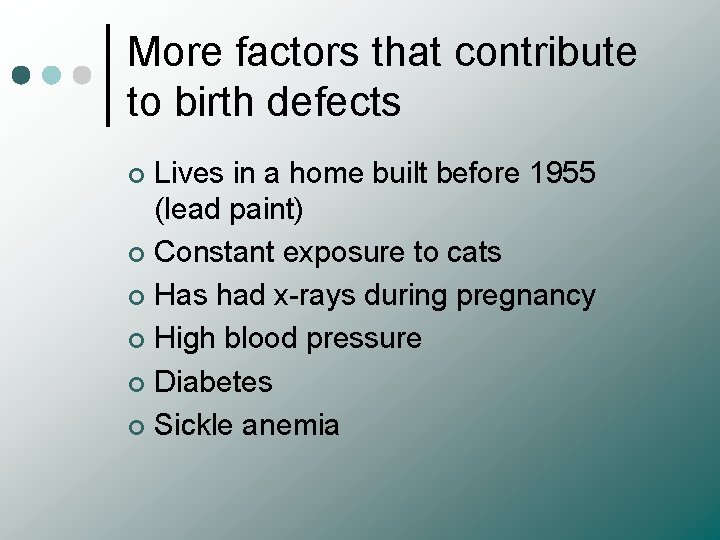 More factors that contribute to birth defects

- Lives in a home built before 1955 (lead paint)
- Constant exposure to cats
- Has had x-rays during pregnancy
- High blood pressure
- Diabetes
- Sickle anemia